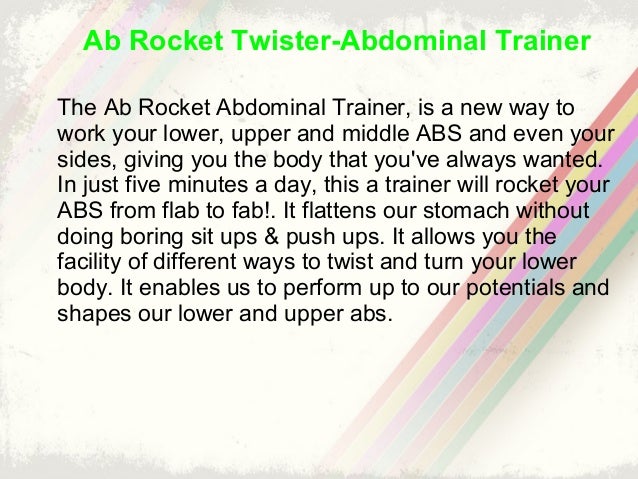 Ab Rocket Twister-Abdominal Trainer

The Ab Rocket Abdominal Trainer, is a new way to work your lower, upper and middle ABS and even your sides, giving you the body that you've always wanted. In just five minutes a day, this a trainer will rocket your ABS from flab to fab!. It flattens our stomach without doing boring sit ups & push ups. It allows you the facility of different ways to twist and turn your lower body. It enables us to perform up to our potentials and shapes our lower and upper abs.